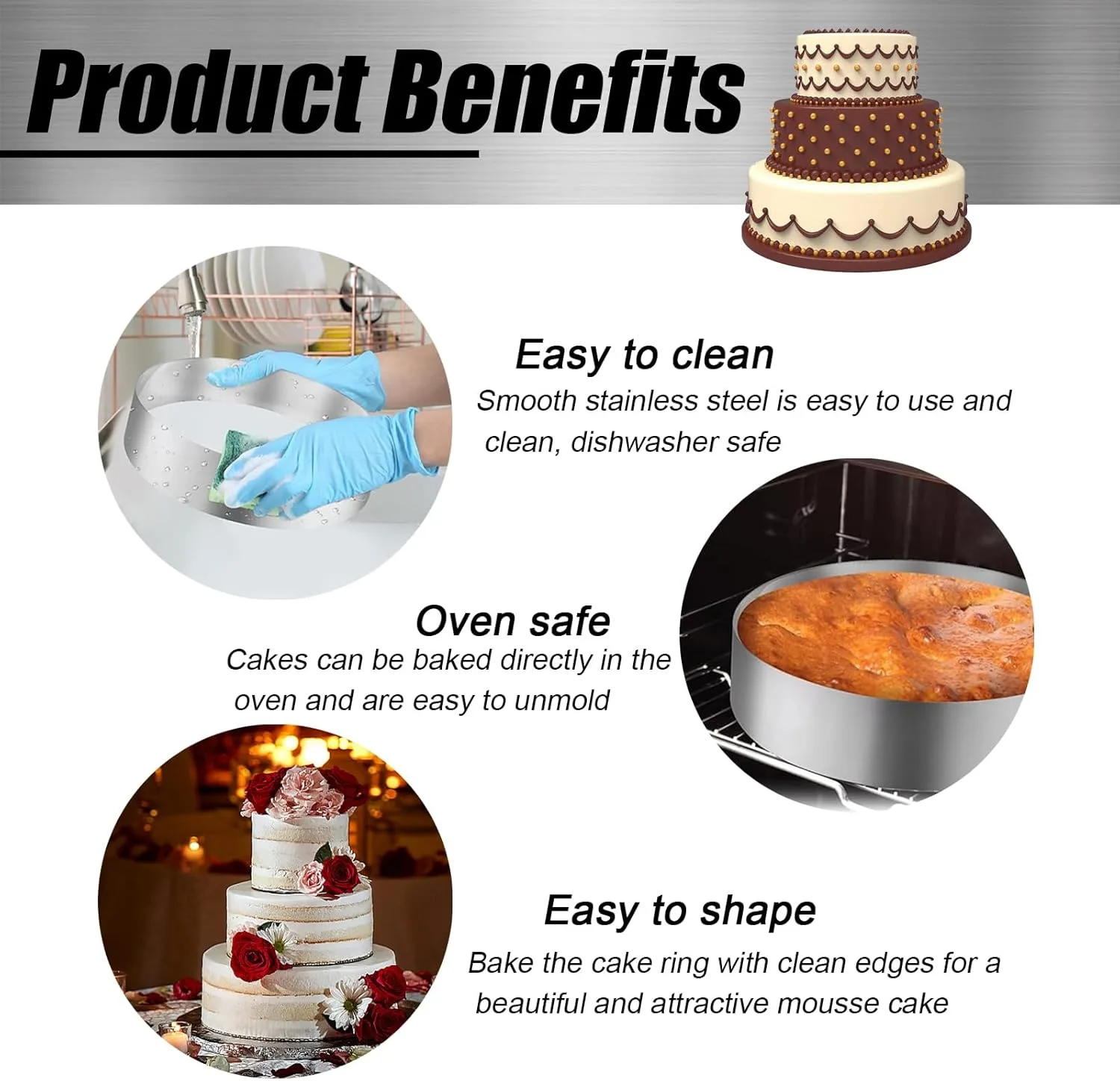 Product Benefits

Easy to clean
Smooth stainless steel is easy to use and clean, dishwasher safe

Oven safe
Cakes can be baked directly in the oven and are easy to unmold

Easy to shape
Bake the cake ring with clean edges for a beautiful and attractive mousse cake